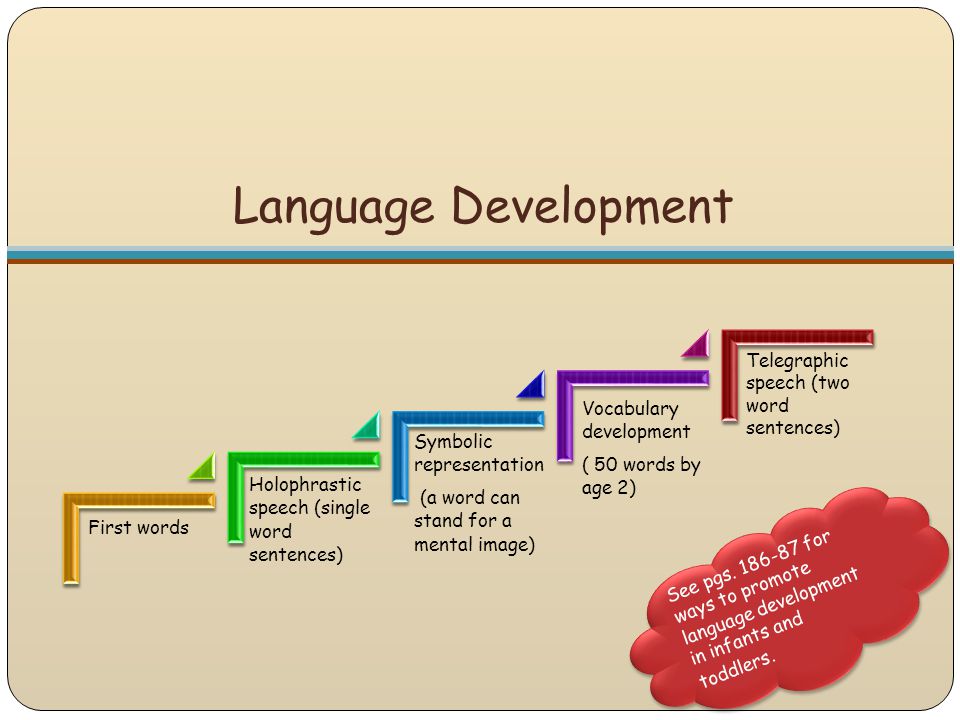 Language Development

First words

Holophrastic speech (single word sentences)

Symbolic representation

(a word can stand for a mental image)

Vocabulary development

( 50 words by age 2)

Telegraphic speech (two word sentences)

See pgs. 186-87 for ways to promote language development in infants and toddlers.